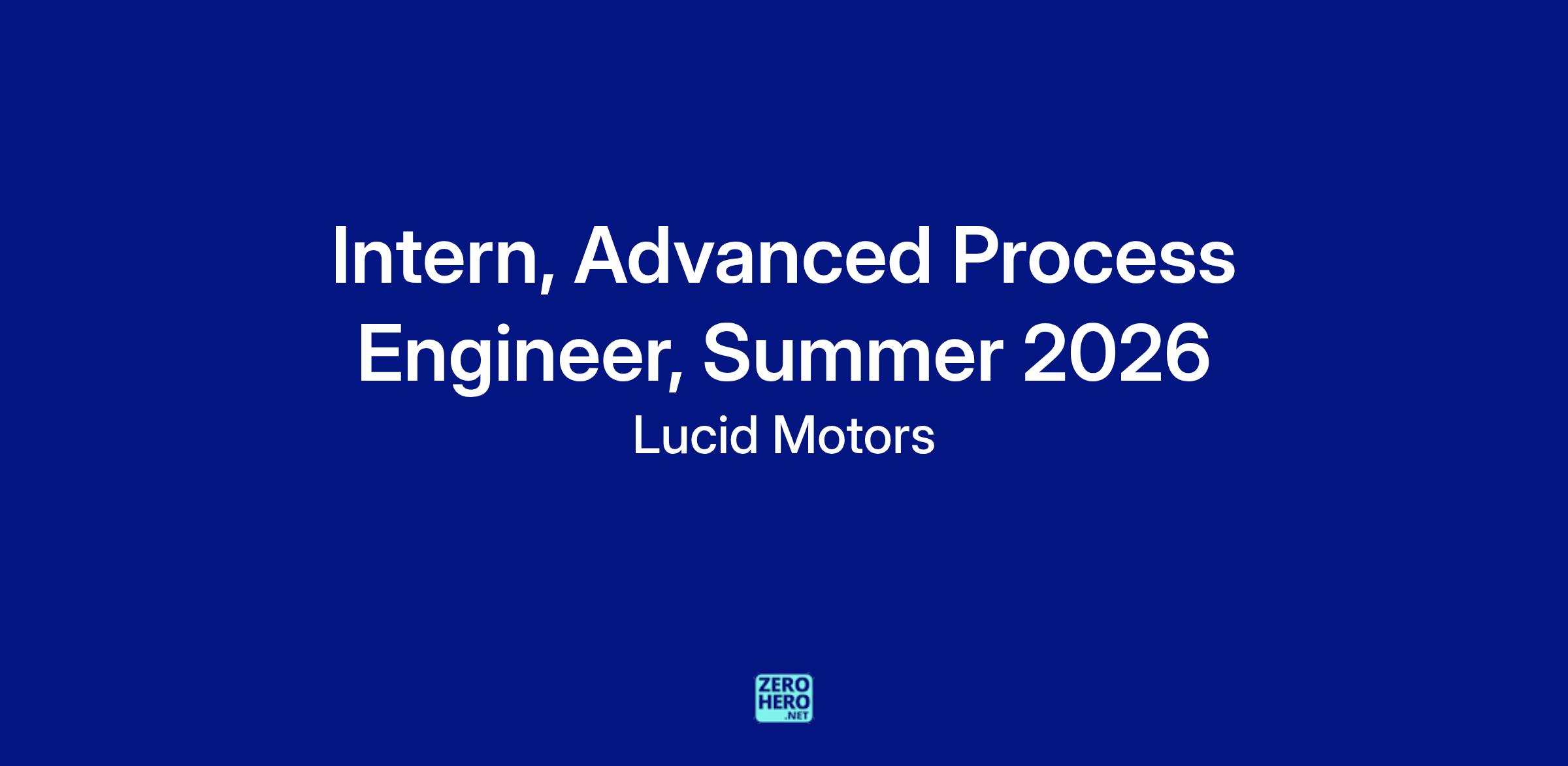 Intern, Advanced Process Engineer, Summer 2026

Lucid Motors

ZERO
HERO
.NET